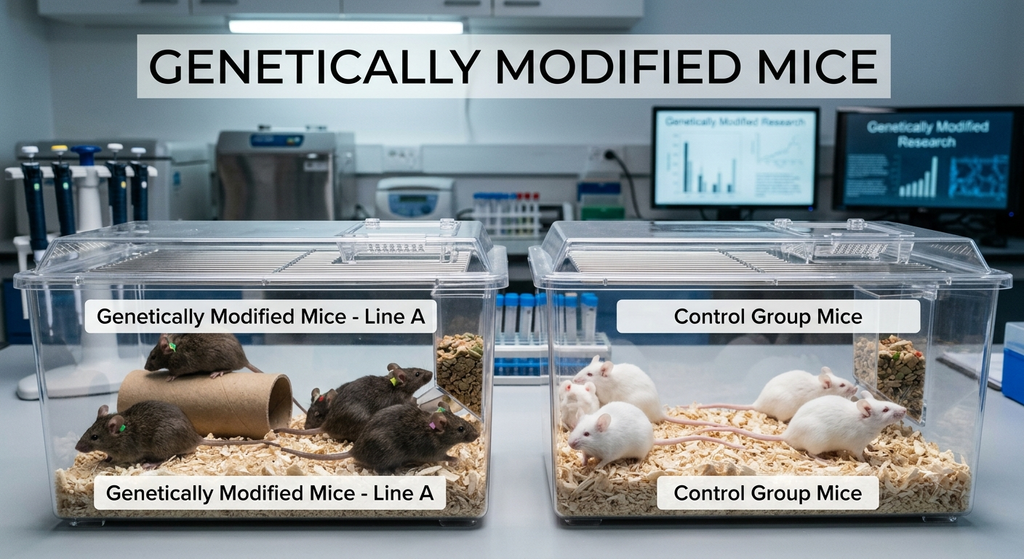 GENETICALLY MODIFIED MICE

Genetically Modified Research

Genetically Modified Research

Genetically Modified Mice - Line A

Control Group Mice

Genetically Modified Mice - Line A

Control Group Mice